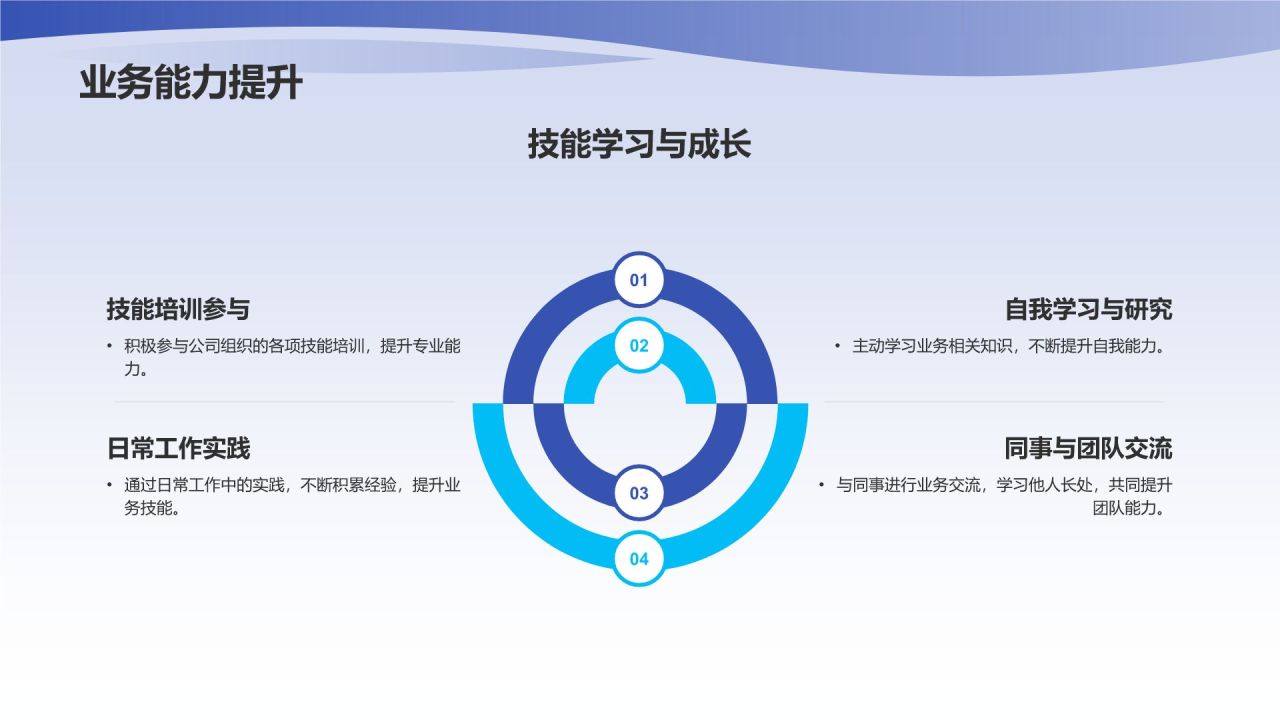 业务能力提升

技能学习与成长

技能培训参与
• 积极参与公司组织的各项技能培训，提升专业能力。

日常工作实践
• 通过日常工作中的实践，不断积累经验，提升业务技能。

01

02

03

04

自我学习与研究
• 主动学习业务相关知识，不断提升自我能力。

同事与团队交流
• 与同事进行业务交流，学习他人长处，共同提升团队能力。